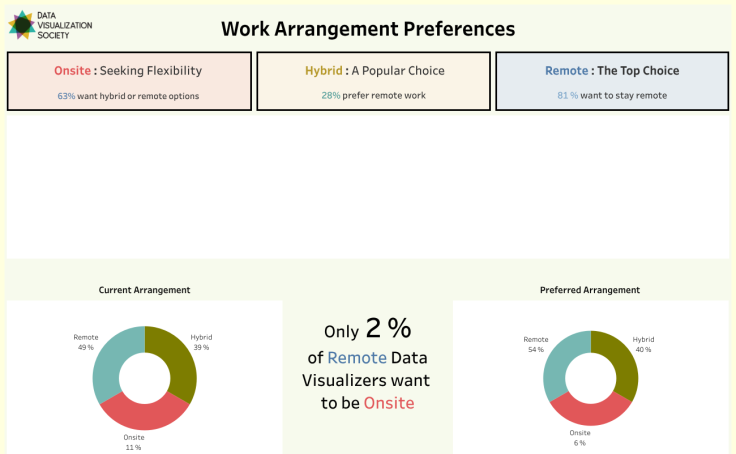 DATA VISUALIZATION SOCIETY

Work Arrangement Preferences

Onsite : Seeking Flexibility

63% want hybrid or remote options

Hybrid : A Popular Choice

28% prefer remote work

Remote : The Top Choice

81 % want to stay remote

Current Arrangement

Remote
49 %

Hybrid
39 %

Onsite
11 %

Only 2 % of Remote Data Visualizers want to be Onsite

Preferred Arrangement

Remote
54 %

Hybrid
40 %

Onsite
6 %